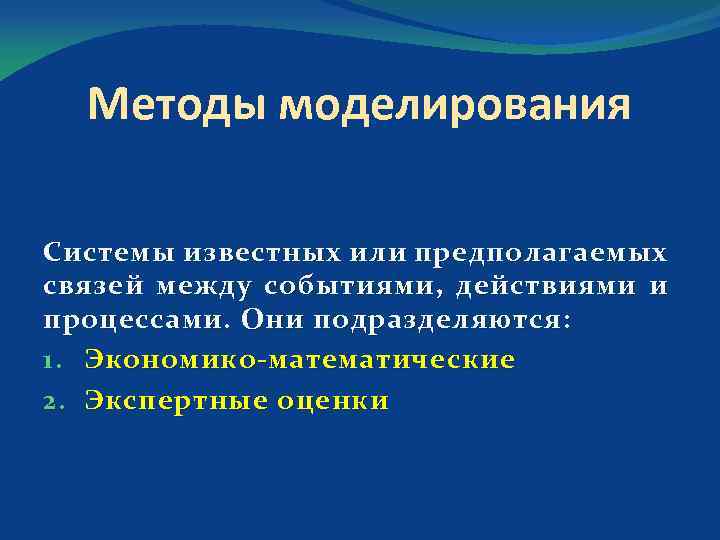 Методы моделирования

Системы известных или предполагаемых связей между событиями, действиями и процессами. Они подразделяются:

1. Экономико-математические
2. Экспертные оценки